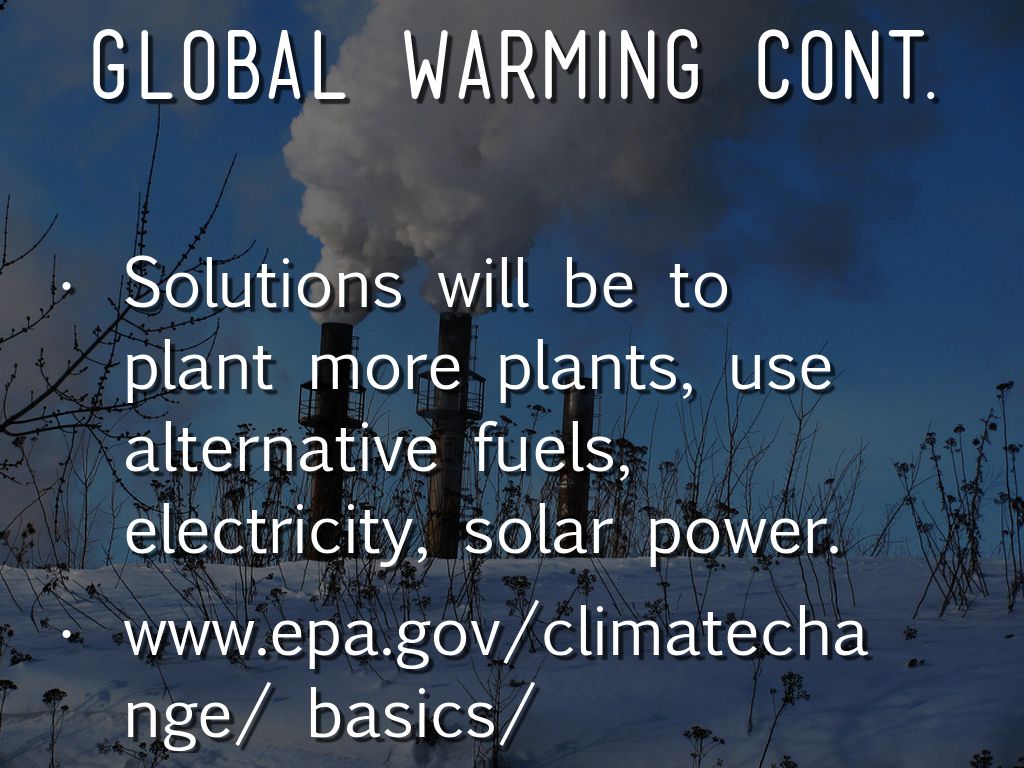 GLOBAL WARMING CONT.

• Solutions will be to plant more plants, use alternative fuels, electricity, solar power.

• www.epa.gov/climatechange/ basics/